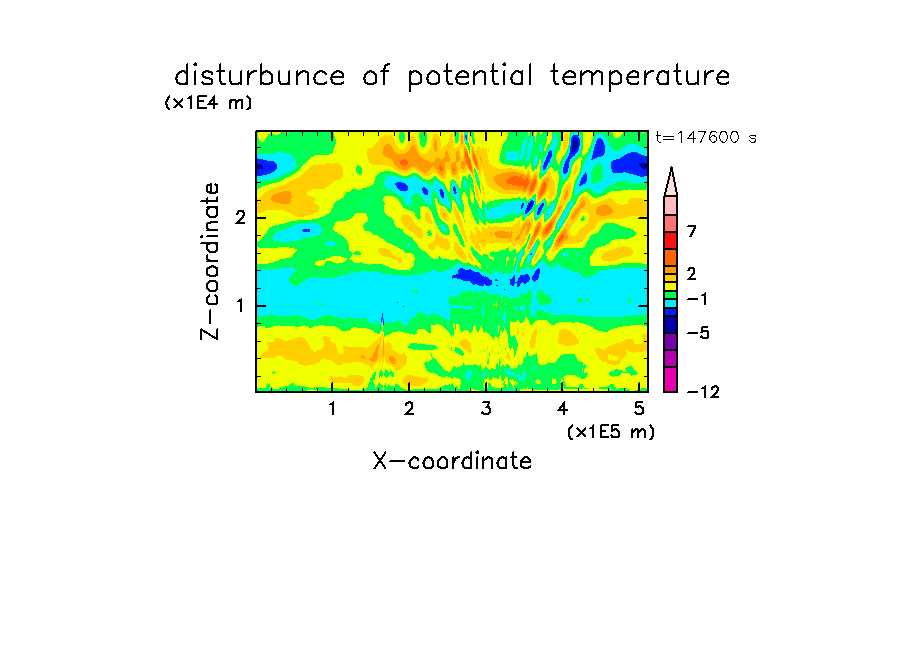 disturbunce of potential temperature

(x1E4 m)

t=147600 s

Z-coordinate

2

1

7

2

−1

−5

−12

1 2 3 4 5

(x1E5 m)

X-coordinate